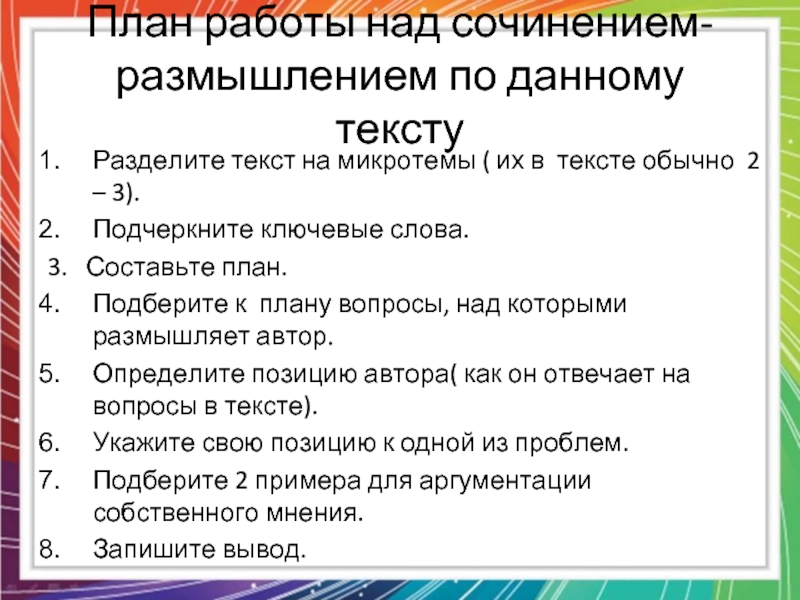 План работы над сочинением-размышлением по данному тексту

1. Разделите текст на микротемы ( их в тексте обычно 2 – 3).
2. Подчеркните ключевые слова.
3. Составьте план.
4. Подберите к плану вопросы, над которыми размышляет автор.
5. Определите позицию автора( как он отвечает на вопросы в тексте).
6. Укажите свою позицию к одной из проблем.
7. Подберите 2 примера для аргументации собственного мнения.
8. Запишите вывод.